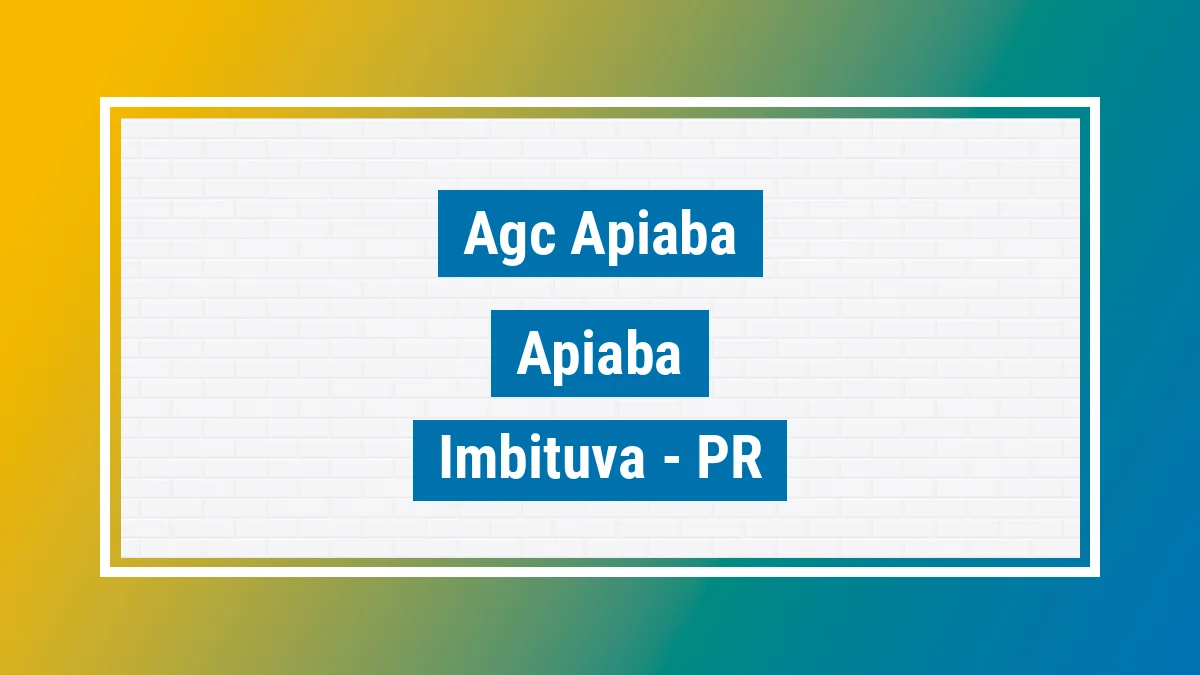 Agc Apiaba

Apiaba

Imbituva - PR